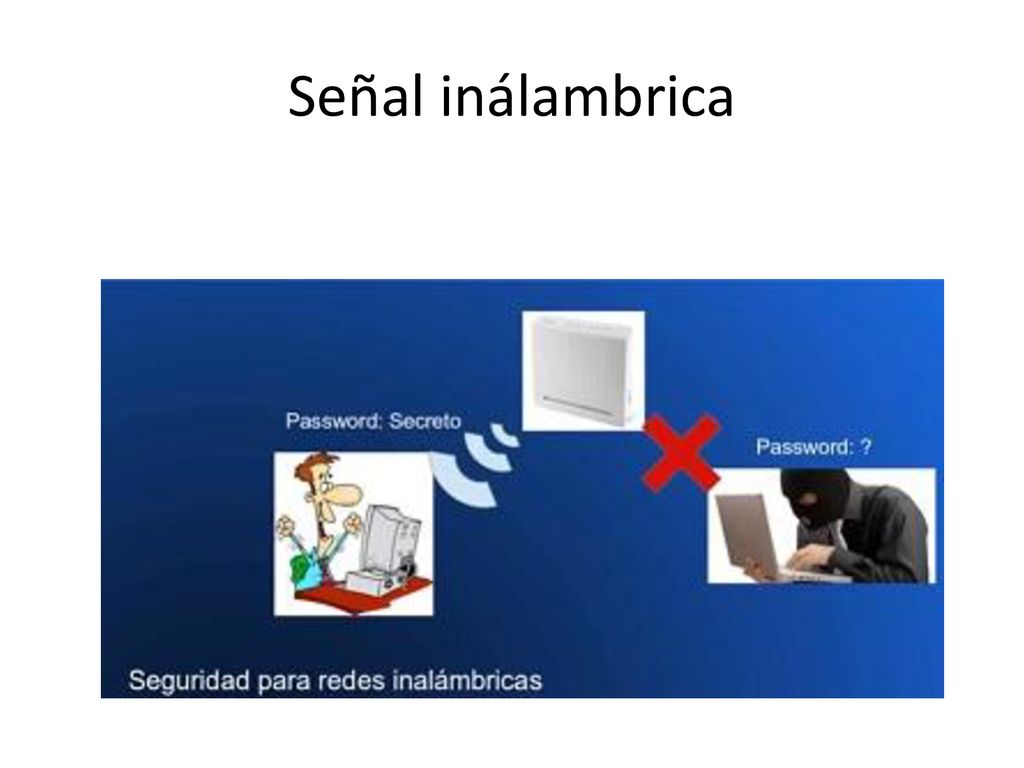 Señal inálambrica

Password: Secreto

Password: ?

Seguridad para redes inalámbricas